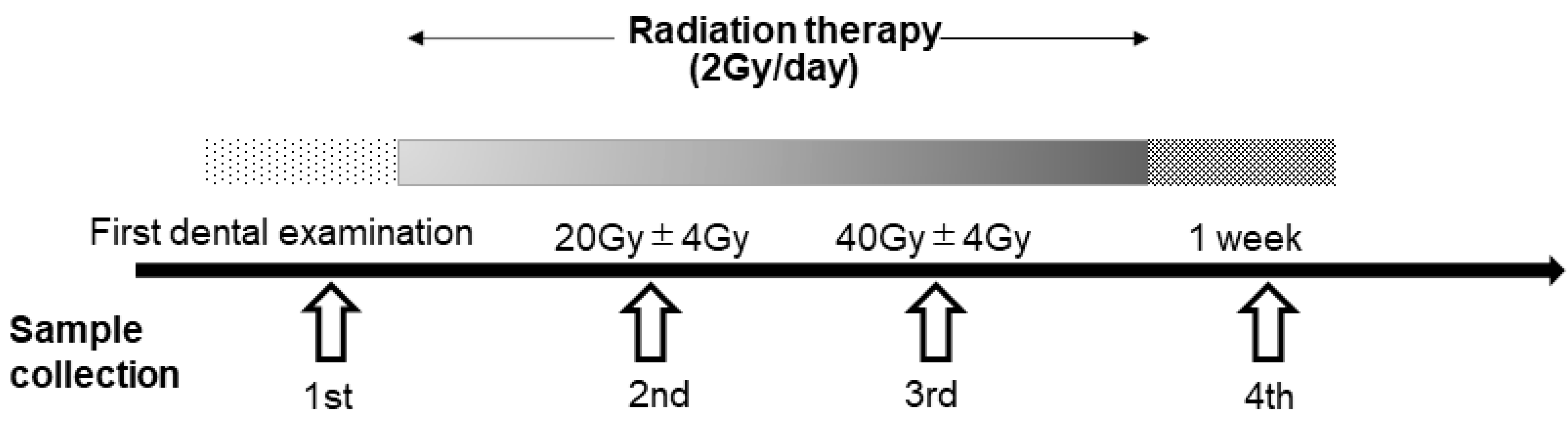 Radiation therapy
(2Gy/day)

First dental examination

20Gy ± 4Gy

40Gy ± 4Gy

1 week

Sample collection

1st

2nd

3rd

4th